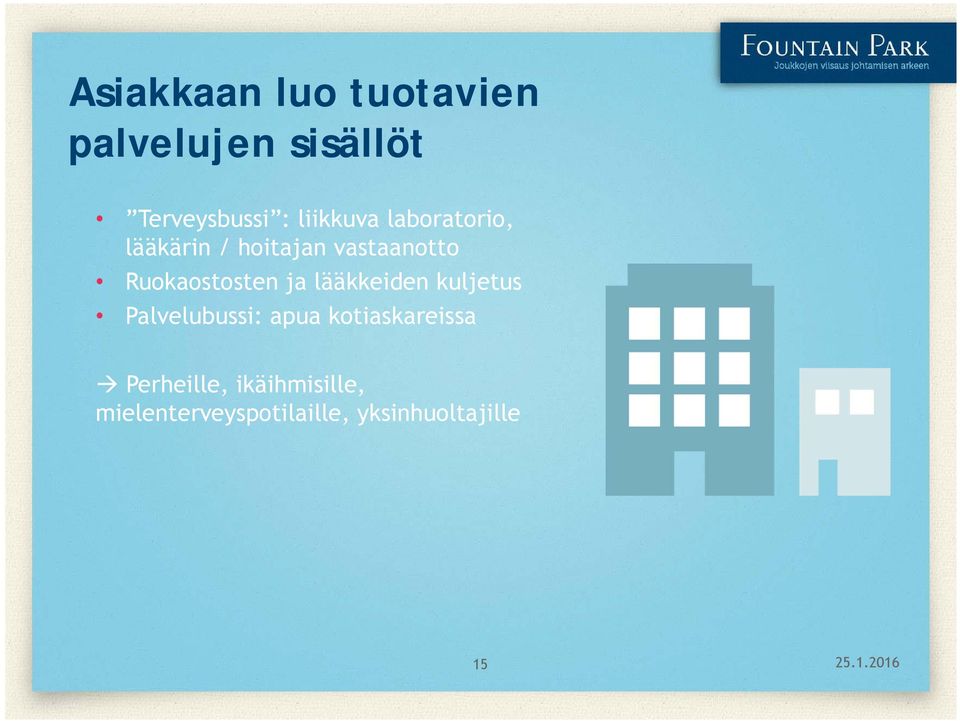 FOUNTAIN PARK
Joukkojen viisaus johtamisen arkeen

Asiakkaan luo tuotavien palvelujen sisällöt

• ”Terveysbussi”: liikkuva laboratorio, lääkärin / hoitajan vastaanotto
• Ruokaostosten ja lääkkeiden kuljetus
• Palvelubussi: apua kotiaskareissa

→ Perheille, ikäihmisille, mielenterveyspotilaille, yksinhuoltajille

15

25.1.2016